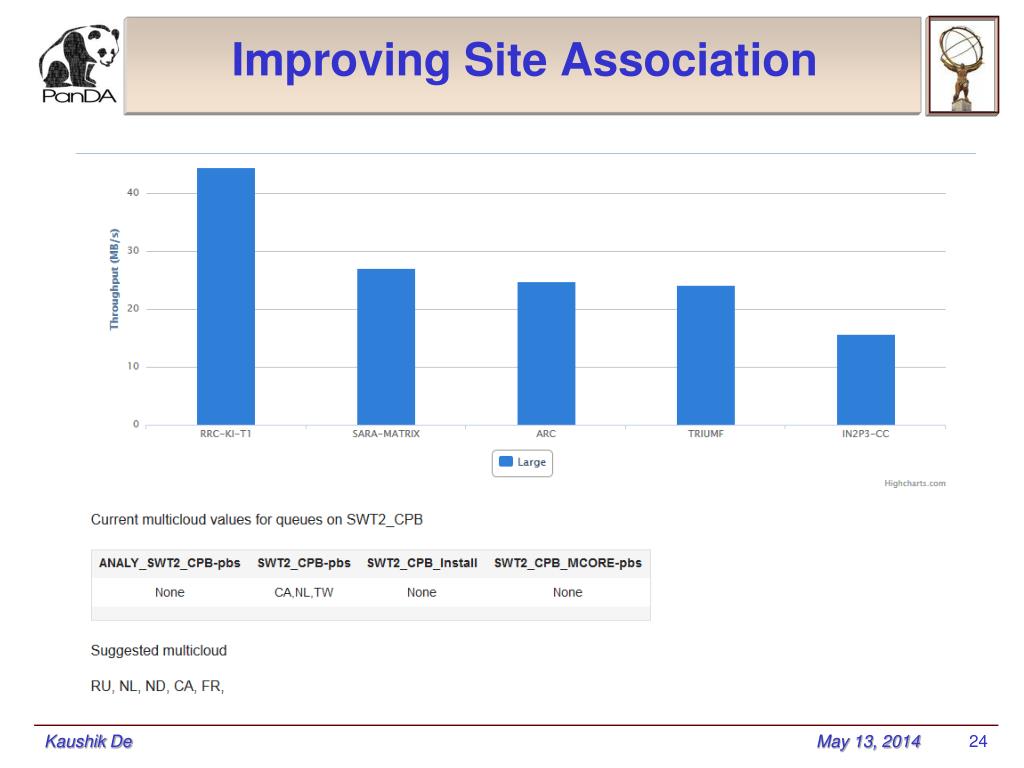 PanDA

Improving Site Association

Throughput (MB/s)

40
30
20
10
0

RRC-KI-T1 SARA-MATRIX ARC TRIUMF IN2P3-CC

Large

Highcharts.com

Current multicloud values for queues on SWT2_CPB

| ANALY_SWT2_CPB-pbs | SWT2_CPB-pbs | SWT2_CPB_Install | SWT2_CPB_MCORE-pbs |
|---|---|---|---|
| None | CA,NL,TW | None | None |

Suggested multicloud

RU, NL, ND, CA, FR,

Kaushik De

May 13, 2014

24